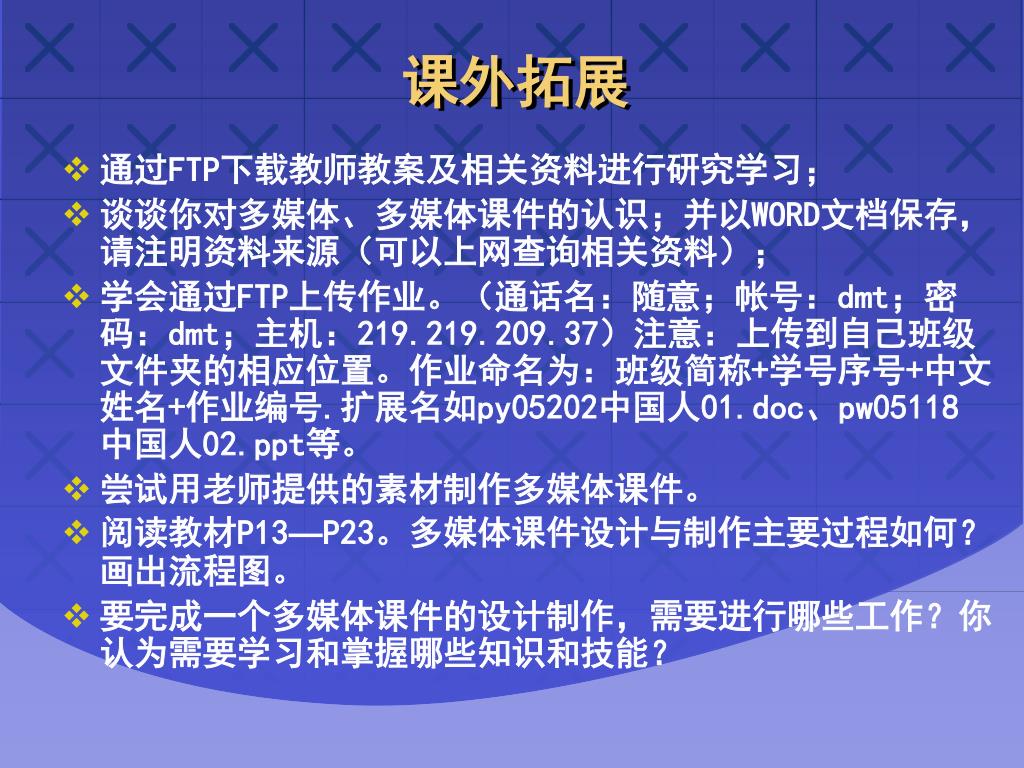 课外拓展

❖ 通过FTP下载教师教案及相关资料进行研究学习；

❖ 谈谈你对多媒体、多媒体课件的认识；并以WORD文档保存，请注明资料来源（可以上网查询相关资料）；

❖ 学会通过FTP上传作业。（通话名：随意；帐号：dmt；密码：dmt；主机：219.219.209.37）注意：上传到自己班级文件夹的相应位置。作业命名为：班级简称+学号序号+中文姓名+作业编号.扩展名如py05202中国人01.doc、pw05118中国人02.ppt等。

❖ 尝试用老师提供的素材制作多媒体课件。

❖ 阅读教材P13—P23。多媒体课件设计与制作主要过程如何？画出流程图。

❖ 要完成一个多媒体课件的设计制作，需要进行哪些工作？你认为需要学习和掌握哪些知识和技能？